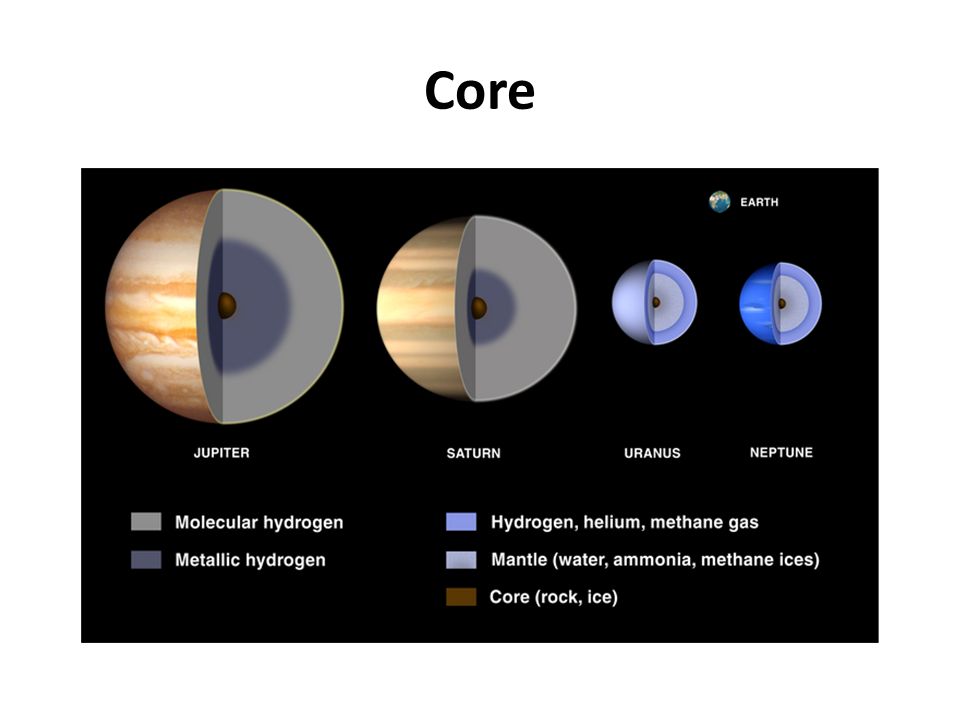 Core

EARTH

JUPITER

SATURN

URANUS

NEPTUNE

Molecular hydrogen

Metallic hydrogen

Hydrogen, helium, methane gas

Mantle (water, ammonia, methane ices)

Core (rock, ice)